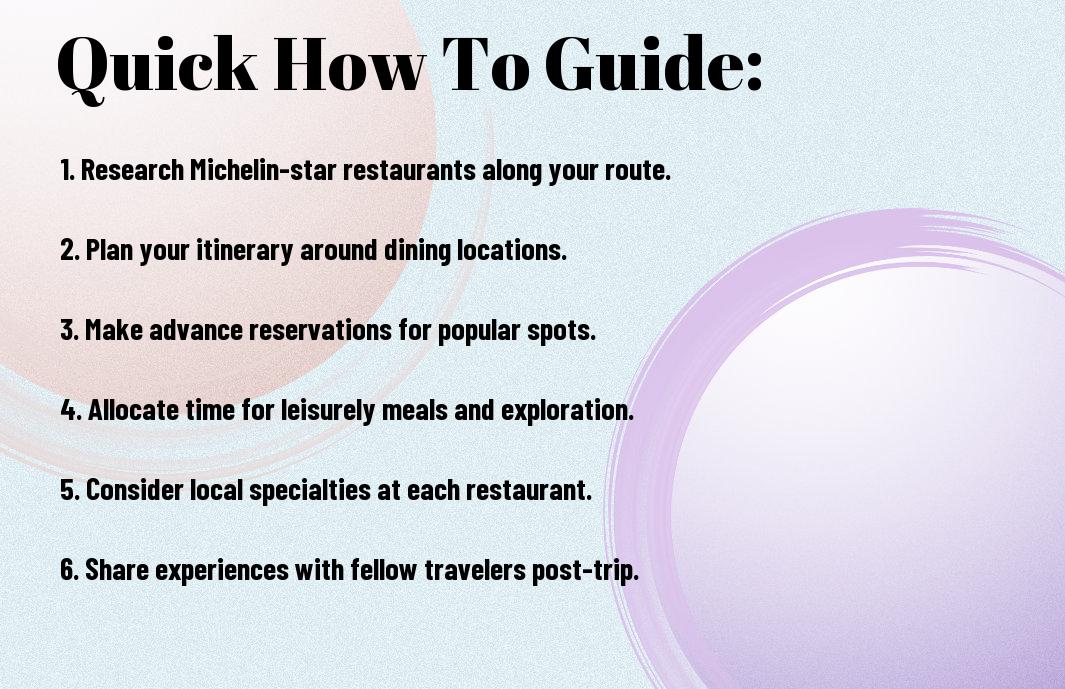 Quick How To Guide:

1. Research Michelin-star restaurants along your route.

2. Plan your itinerary around dining locations.

3. Make advance reservations for popular spots.

4. Allocate time for leisurely meals and exploration.

5. Consider local specialties at each restaurant.

6. Share experiences with fellow travelers post-trip.